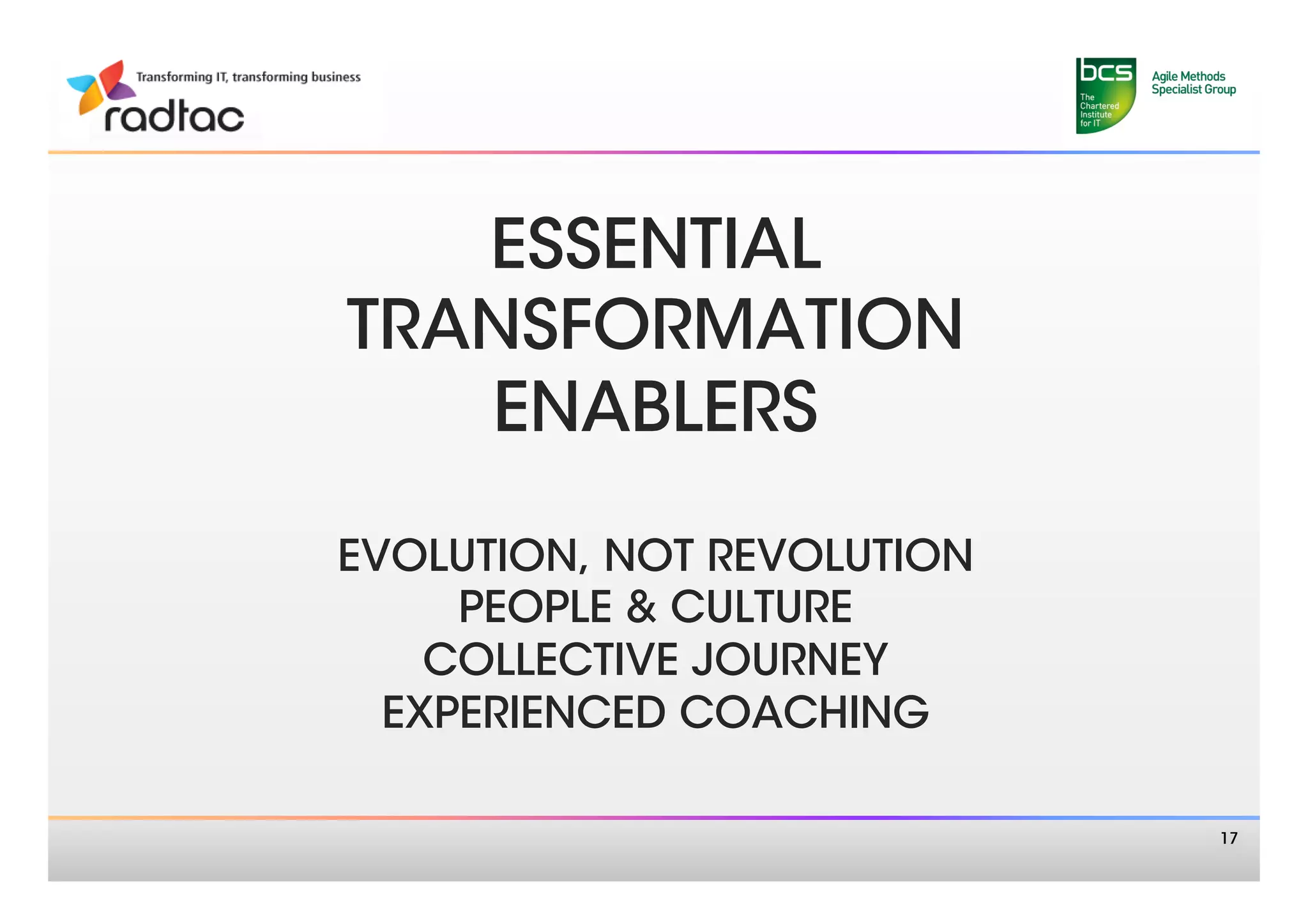 Transforming IT, transforming business
radtac

bcs
The Chartered Institute for IT
Agile Methods Specialist Group

ESSENTIAL TRANSFORMATION ENABLERS

EVOLUTION, NOT REVOLUTION
PEOPLE & CULTURE
COLLECTIVE JOURNEY
EXPERIENCED COACHING

17